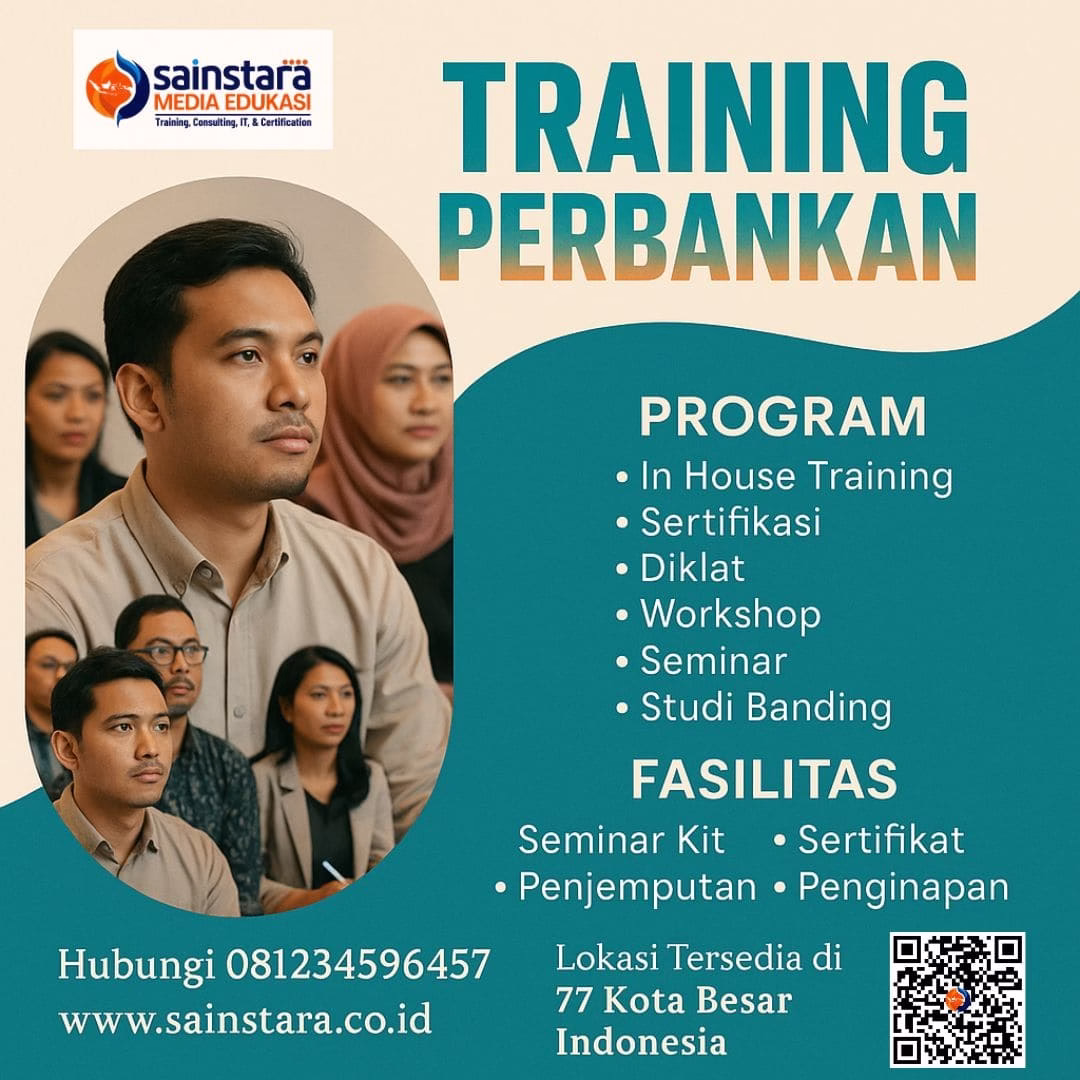 sainstara
MEDIA EDUKASI
Training, Consulting, IT, & Certification

TRAINING PERBANKAN

PROGRAM
• In House Training
• Sertifikasi
• Diklat
• Workshop
• Seminar
• Studi Banding

FASILITAS
Seminar Kit • Sertifikat
• Penjemputan • Penginapan

Hubungi 081234596457
www.sainstara.co.id

Lokasi Tersedia di
77 Kota Besar
Indonesia